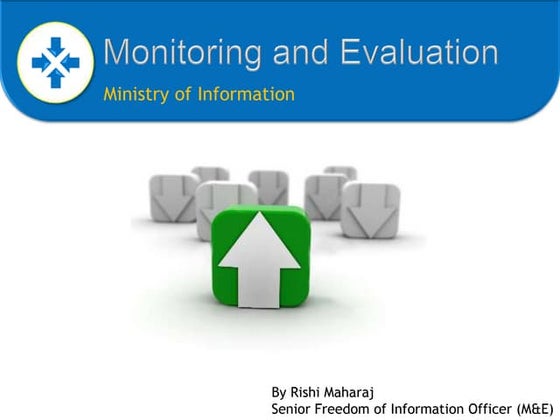 Monitoring and Evaluation

Ministry of Information

By Rishi Maharaj
Senior Freedom of Information Officer (M&E)